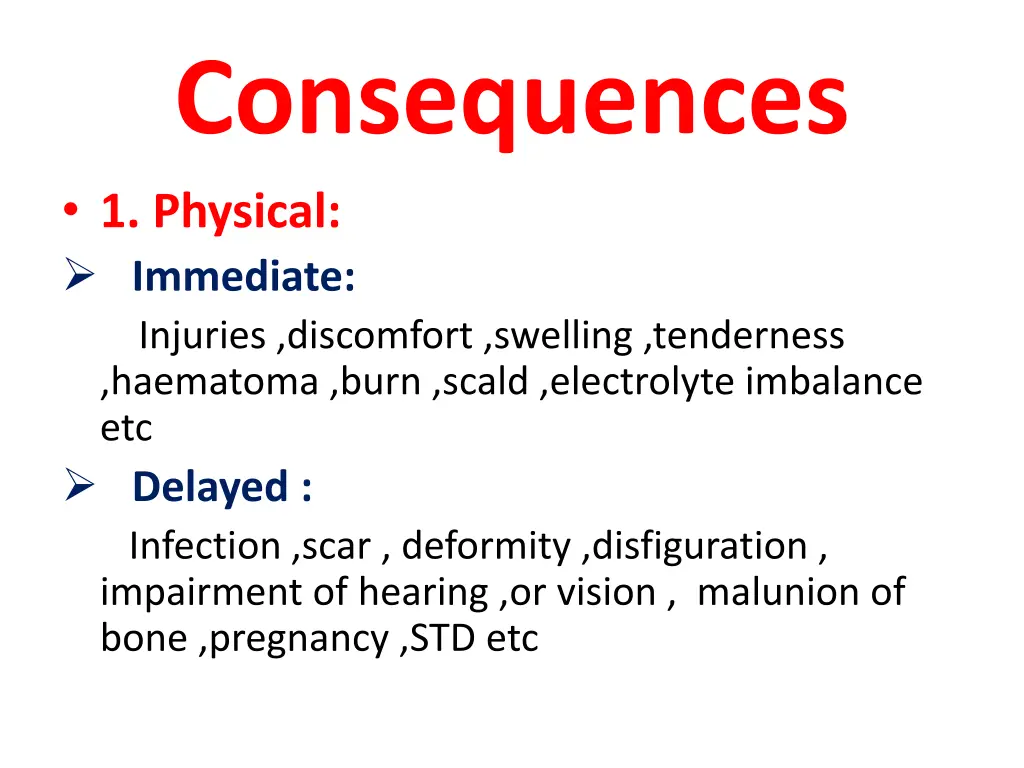 Consequences

• 1. Physical:

➢ Immediate:

Injuries ,discomfort ,swelling ,tenderness ,haematoma ,burn ,scald ,electrolyte imbalance etc

➢ Delayed :

Infection ,scar , deformity ,disfiguration , impairment of hearing ,or vision , malunion of bone ,pregnancy ,STD etc